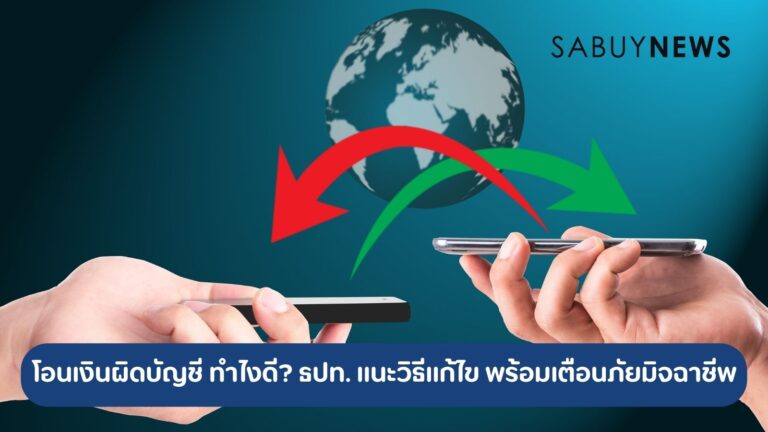 SABUYNEWS

โอนเงินผิดบัญชี ทำไงดี? ธปท. แนะวิธีแก้ไข พร้อมเตือนภัยมิจฉาชีพ